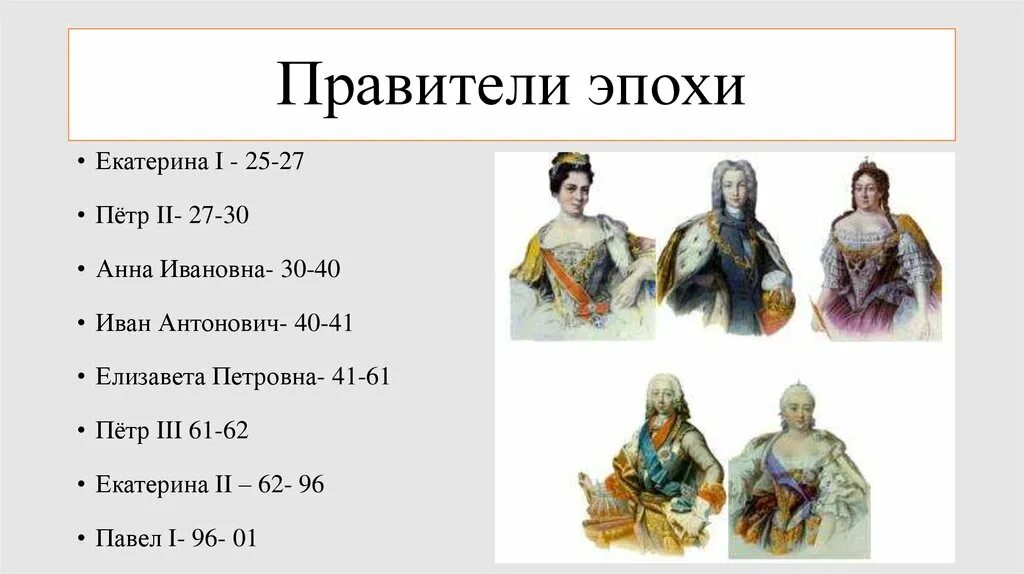 Правители эпохи

• Екатерина I - 25-27
• Пётр II- 27-30
• Анна Ивановна- 30-40
• Иван Антонович- 40-41
• Елизавета Петровна- 41-61
• Пётр III 61-62
• Екатерина II – 62- 96
• Павел I- 96- 01